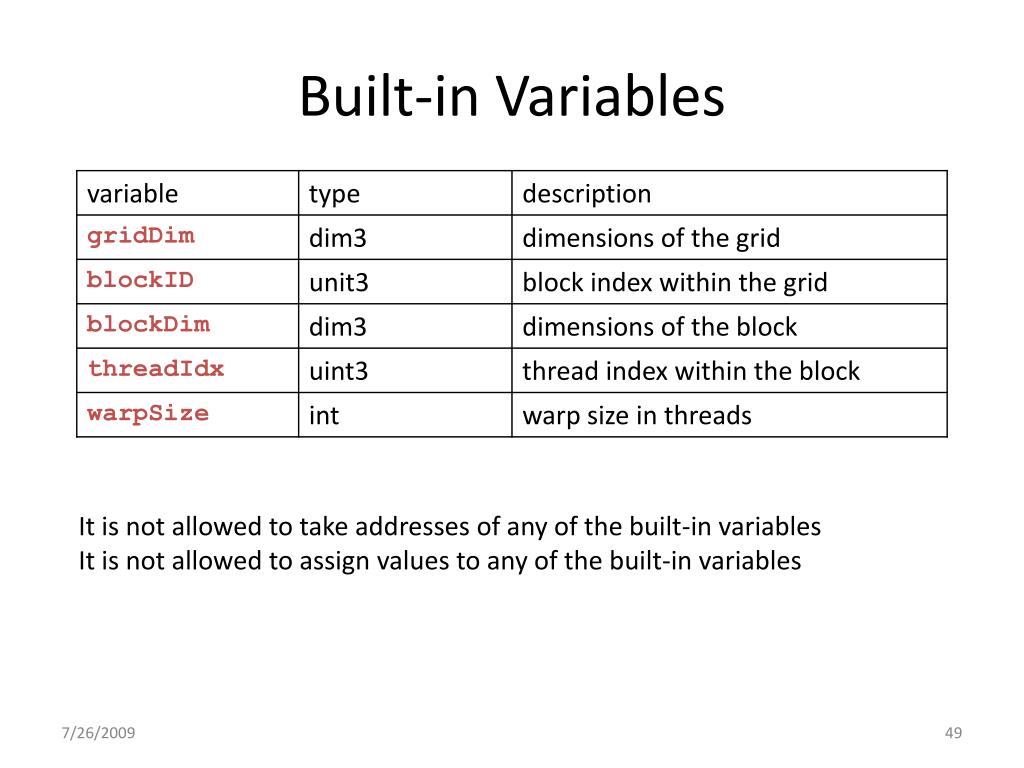 Built-in Variables

| variable | type | description |
|---|---|---|
| gridDim | dim3 | dimensions of the grid |
| blockID | unit3 | block index within the grid |
| blockDim | dim3 | dimensions of the block |
| threadIdx | uint3 | thread index within the block |
| warpSize | int | warp size in threads |

It is not allowed to take addresses of any of the built-in variables
It is not allowed to assign values to any of the built-in variables

7/26/2009

49